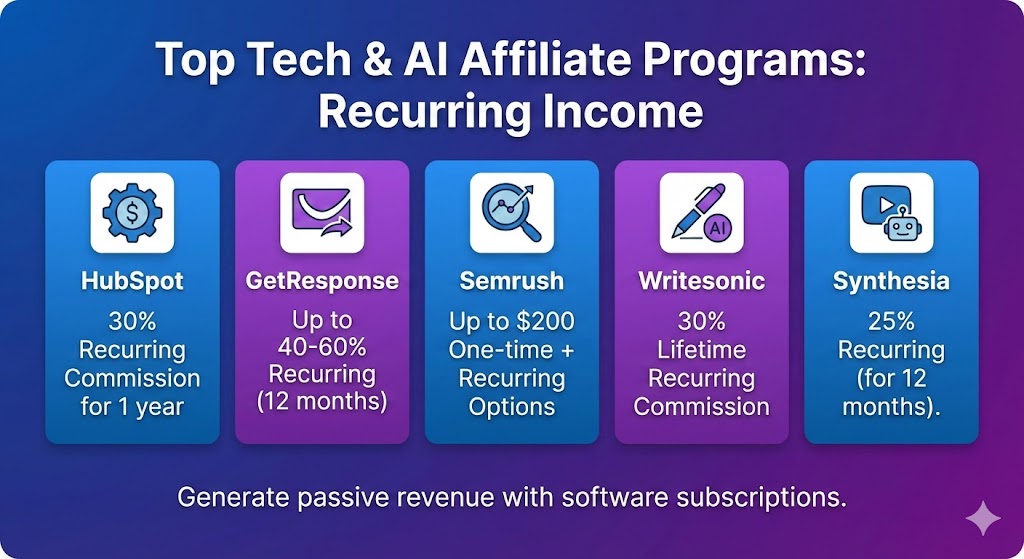 Top Tech & AI Affiliate Programs: Recurring Income

HubSpot
30% Recurring Commission for 1 year

GetResponse
Up to 40-60% Recurring (12 months)

Semrush
Up to $200 One-time + Recurring Options

AI

Writesonic
30% Lifetime Recurring Commission

Synthesia
25% Recurring (for 12 months).

Generate passive revenue with software subscriptions.